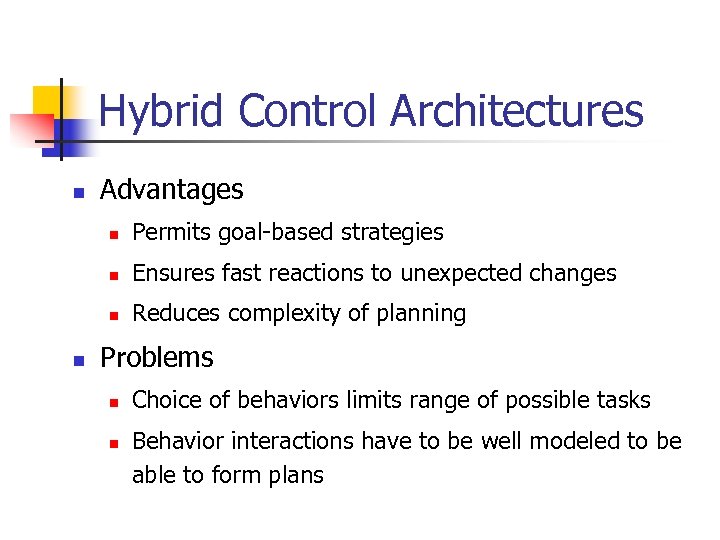 Hybrid Control Architectures

- Advantages
  - Permits goal-based strategies
  - Ensures fast reactions to unexpected changes
  - Reduces complexity of planning
- Problems
  - Choice of behaviors limits range of possible tasks
  - Behavior interactions have to be well modeled to be able to form plans